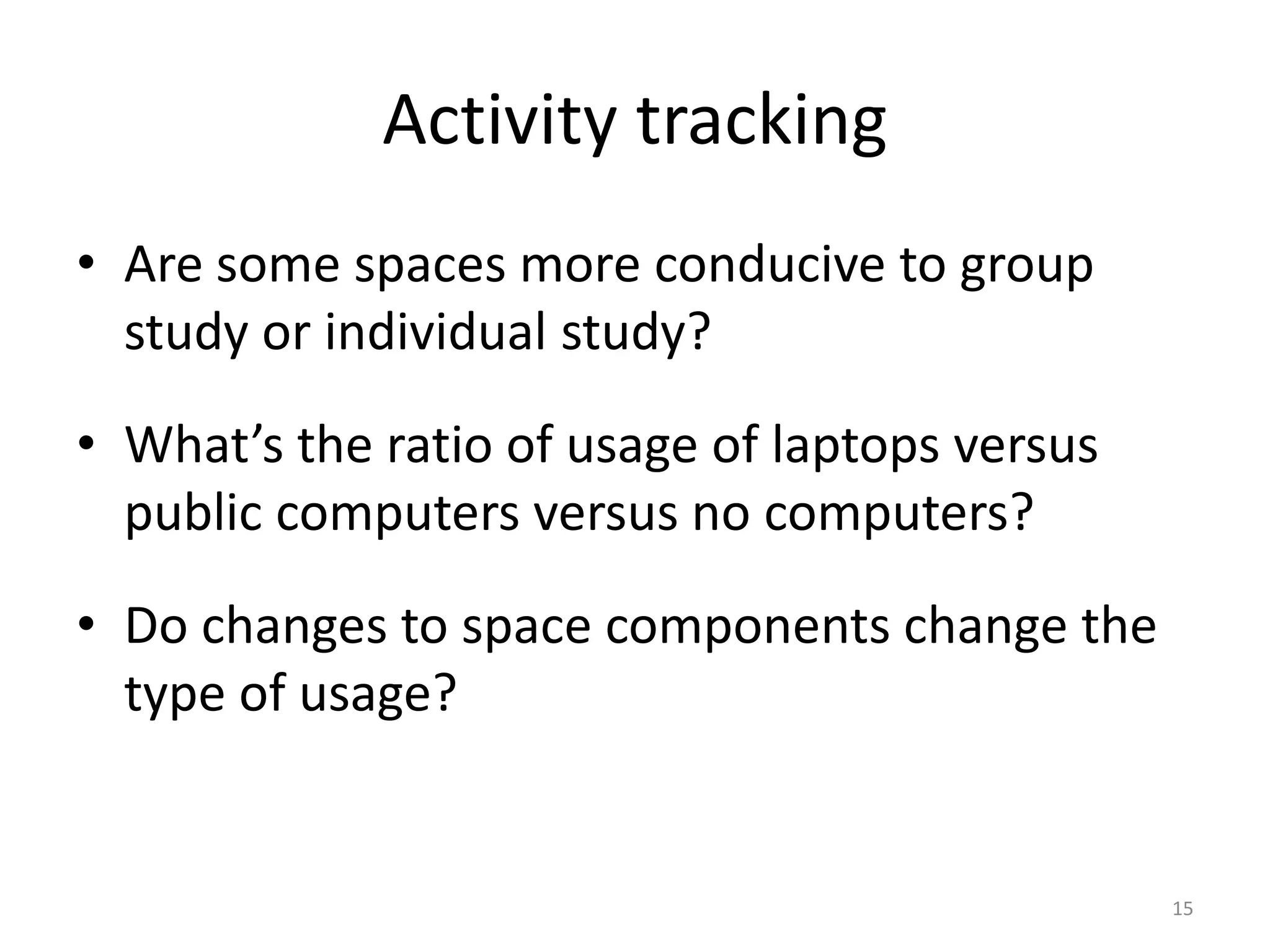 Activity tracking

• Are some spaces more conducive to group study or individual study?

• What’s the ratio of usage of laptops versus public computers versus no computers?

• Do changes to space components change the type of usage?

15